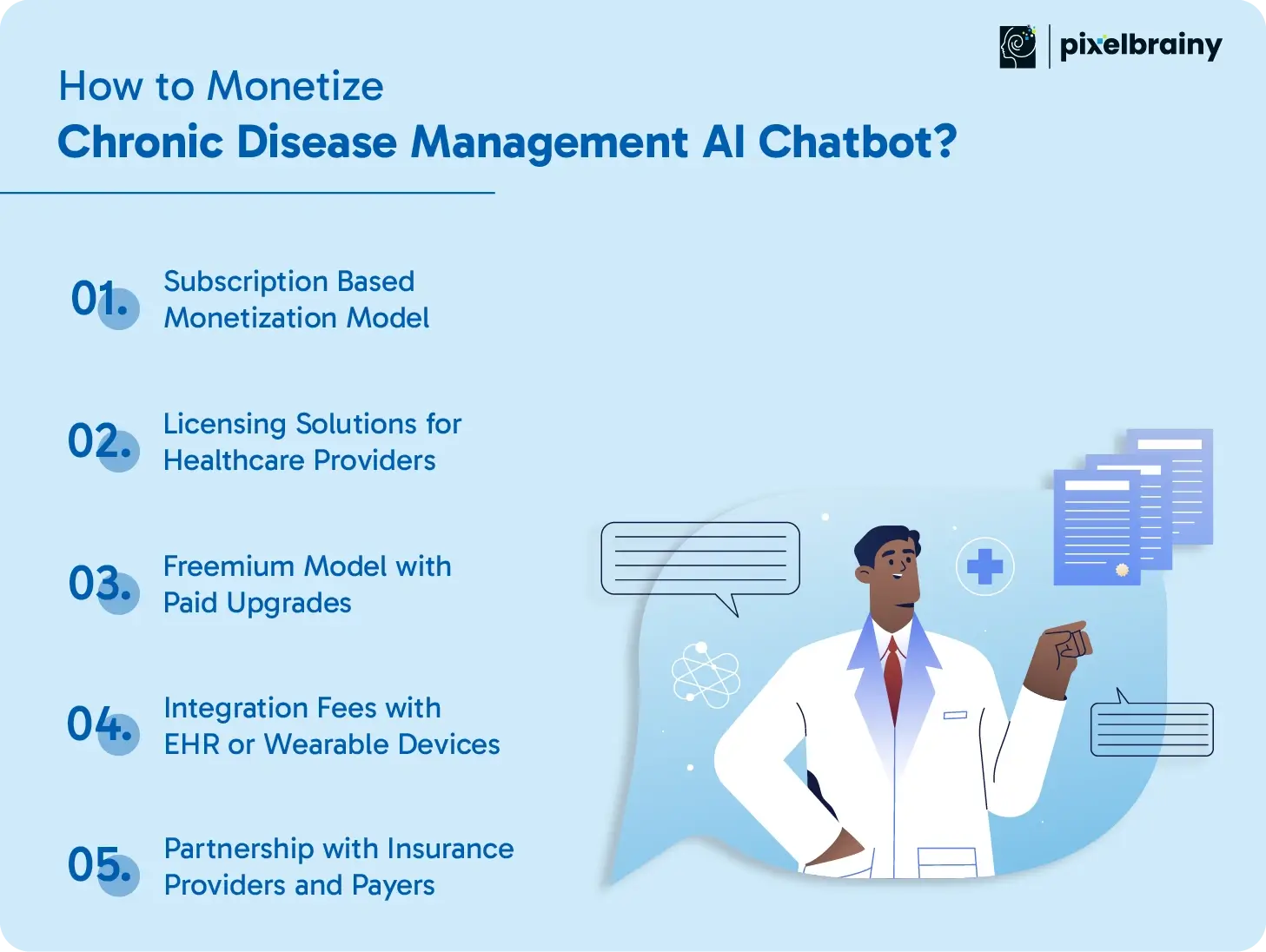 pixelbrainy

How to Monetize
Chronic Disease Management AI Chatbot?

01. Subscription Based Monetization Model

02. Licensing Solutions for Healthcare Providers

03. Freemium Model with Paid Upgrades

04. Integration Fees with EHR or Wearable Devices

05. Partnership with Insurance Providers and Payers